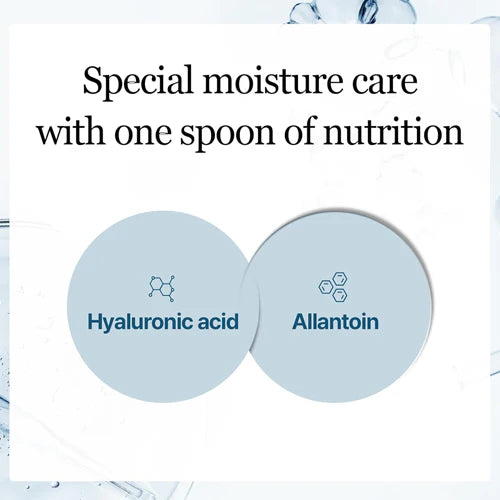 Special moisture care with one spoon of nutrition

Hyaluronic acid

Allantoin